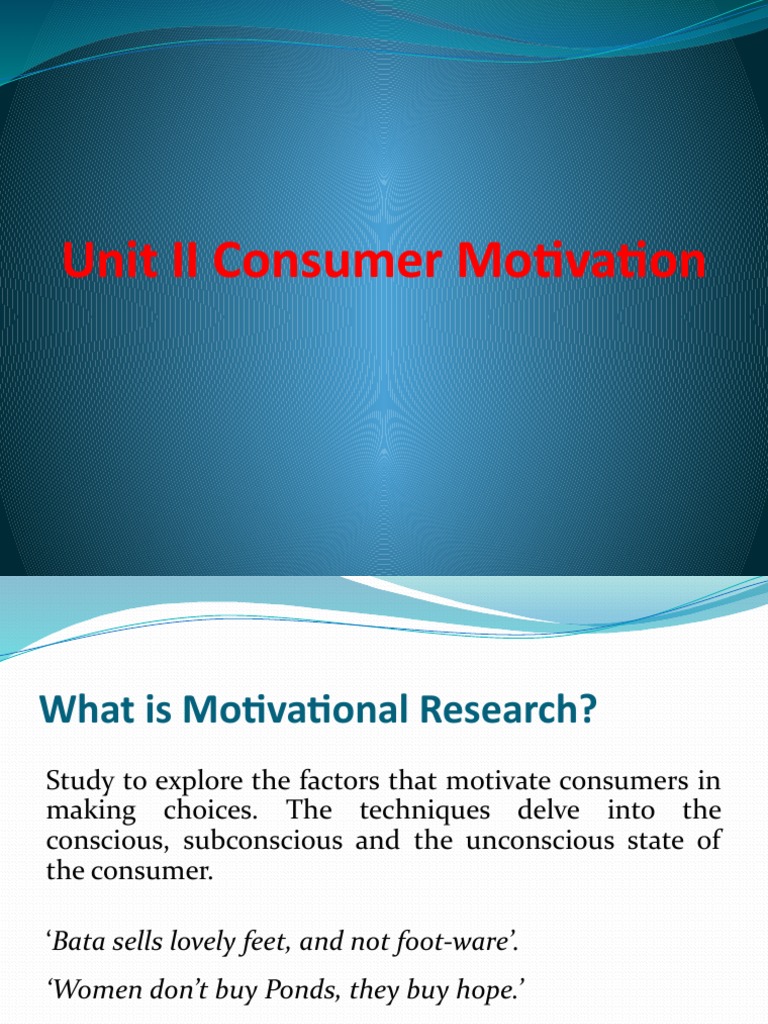 Unit II Consumer Motivation

What is Motivational Research?

Study to explore the factors that motivate consumers in making choices. The techniques delve into the conscious, subconscious and the unconscious state of the consumer.

'Bata sells lovely feet, and not foot-ware'.

'Women don't buy Ponds, they buy hope.'